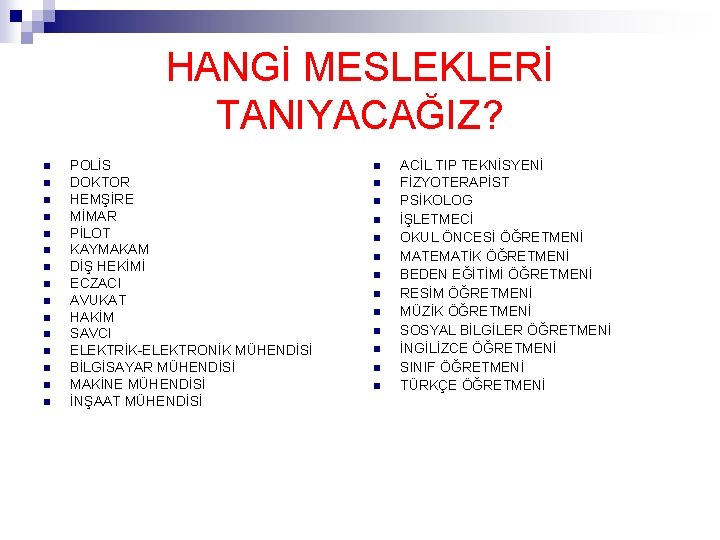 HANGİ MESLEKLERİ TANIYACAĞIZ?

- POLİS
- DOKTOR
- HEMŞİRE
- MİMAR
- PİLOT
- KAYMAKAM
- DİŞ HEKİMİ
- ECZACI
- AVUKAT
- HAKİM
- SAVCI
- ELEKTRİK-ELEKTRONİK MÜHENDİSİ
- BİLGİSAYAR MÜHENDİSİ
- MAKİNE MÜHENDİSİ
- İNŞAAT MÜHENDİSİ

- ACİL TIP TEKNİSYENİ
- FİZYOTERAPİST
- PSİKOLOG
- İŞLETMECİ
- OKUL ÖNCESİ ÖĞRETMENİ
- MATEMATİK ÖĞRETMENİ
- BEDEN EĞİTİMİ ÖĞRETMENİ
- RESİM ÖĞRETMENİ
- MÜZİK ÖĞRETMENİ
- SOSYAL BİLGİLER ÖĞRETMENİ
- İNGİLİZCE ÖĞRETMENİ
- SINIF ÖĞRETMENİ
- TÜRKÇE ÖĞRETMENİ